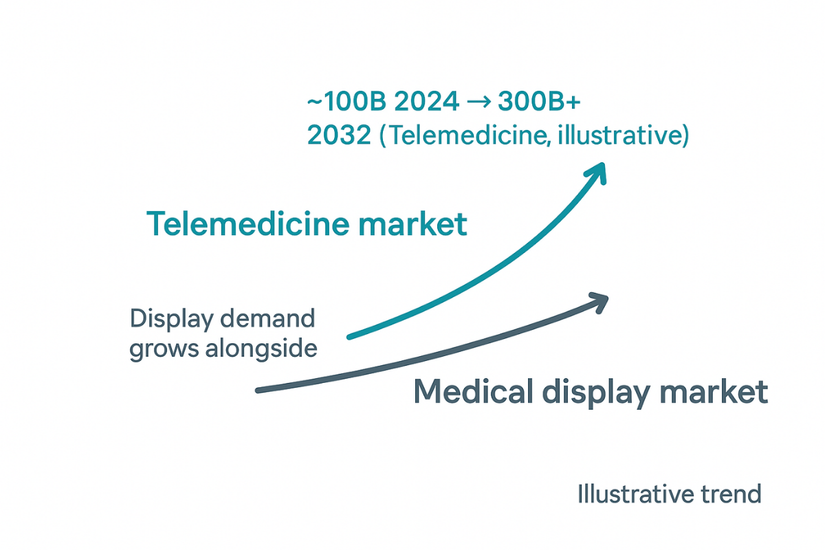 ~100B 2024 → 300B+ 2032 (Telemedicine, illustrative)

Telemedicine market

Display demand grows alongside

Medical display market

Illustrative trend